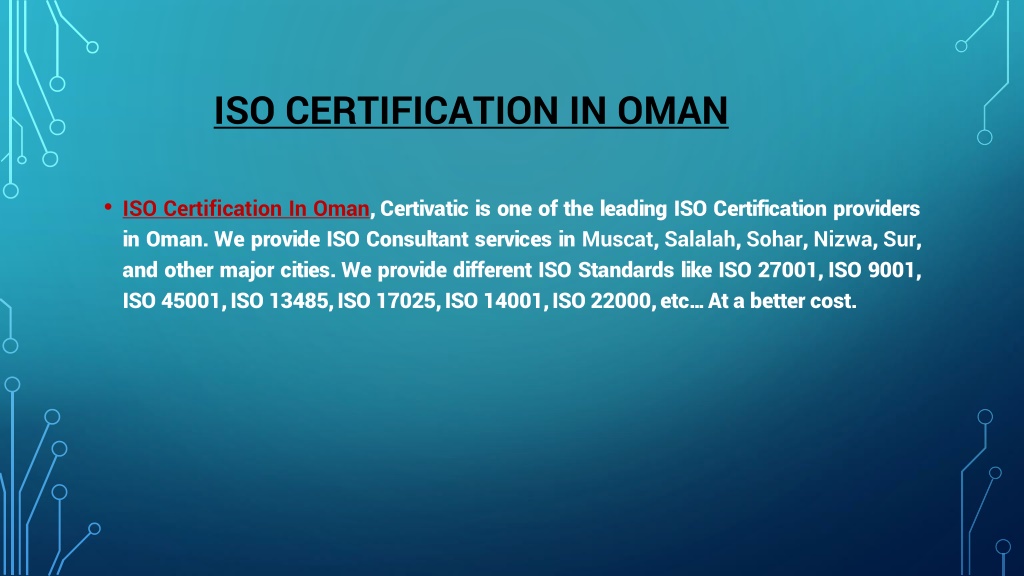 ISO CERTIFICATION IN OMAN

• ISO Certification In Oman, Certivatic is one of the leading ISO Certification providers in Oman. We provide ISO Consultant services in Muscat, Salalah, Sohar, Nizwa, Sur, and other major cities. We provide different ISO Standards like ISO 27001, ISO 9001, ISO 45001, ISO 13485, ISO 17025, ISO 14001, ISO 22000, etc… At a better cost.